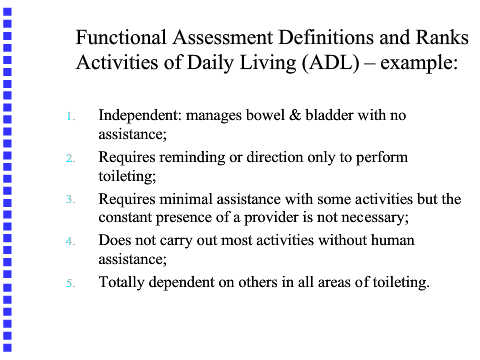 Functional Assessment Definitions and Ranks
Activities of Daily Living (ADL) – example:

1. Independent: manages bowel & bladder with no assistance;
2. Requires reminding or direction only to perform toileting;
3. Requires minimal assistance with some activities but the constant presence of a provider is not necessary;
4. Does not carry out most activities without human assistance;
5. Totally dependent on others in all areas of toileting.